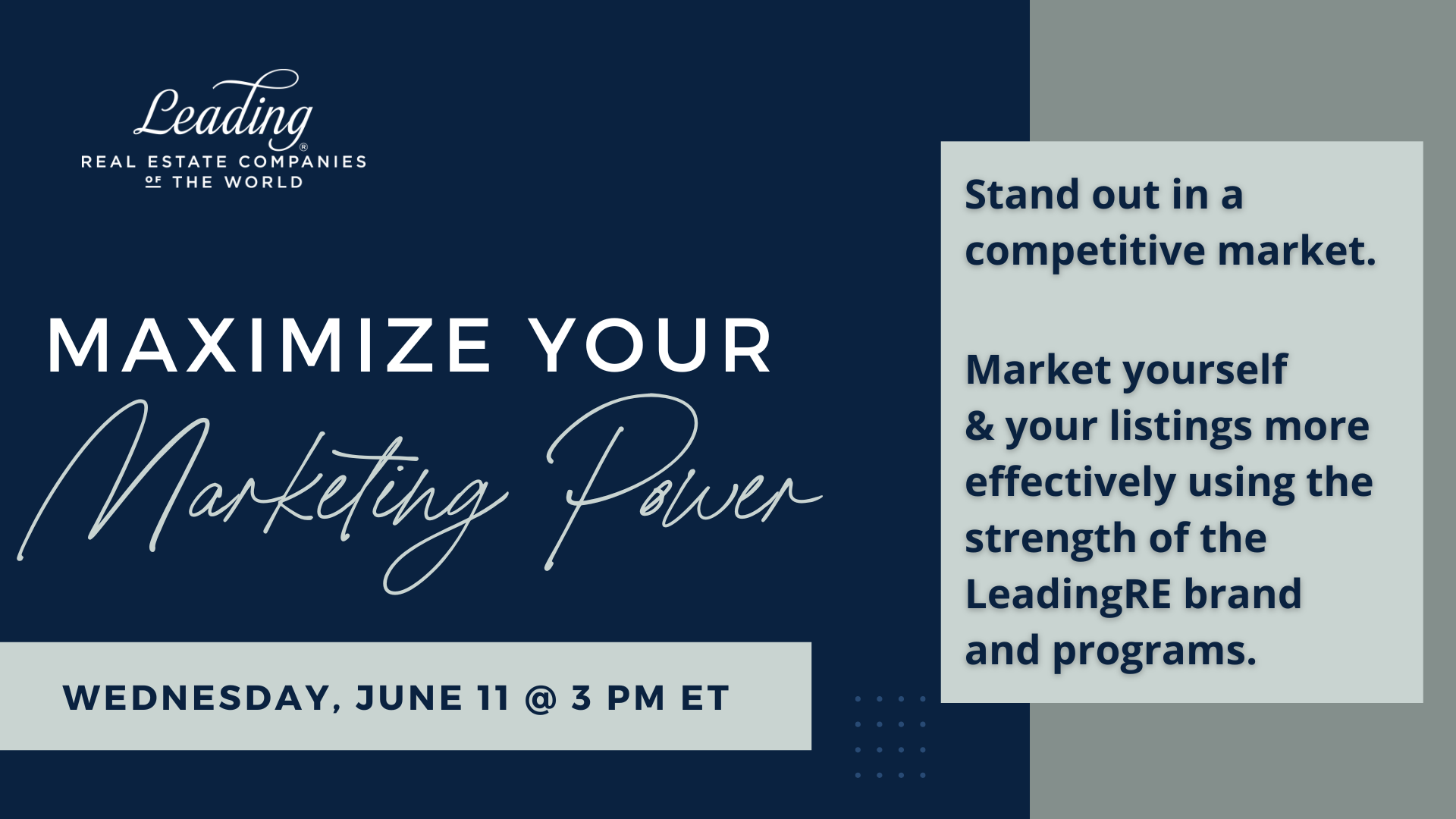 Leading®
REAL ESTATE COMPANIES
OF THE WORLD

MAXIMIZE YOUR
Marketing Power

WEDNESDAY, JUNE 11 @ 3 PM ET

Stand out in a competitive market.

Market yourself & your listings more effectively using the strength of the LeadingRE brand and programs.